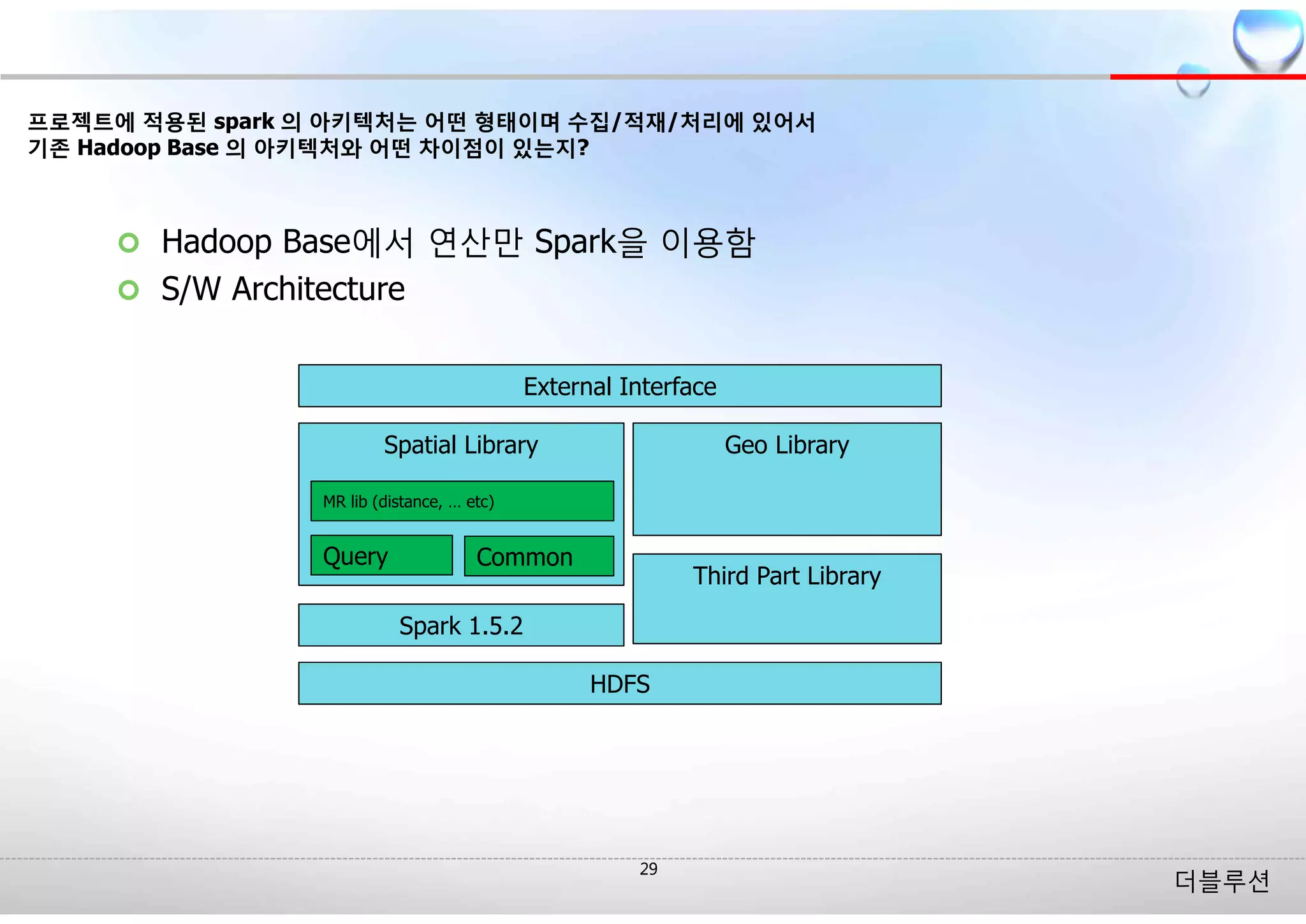 프로젝트에 적용된 spark 의 아키텍처는 어떤 형태이며 수집/적재/처리에 있어서 기존 Hadoop Base 의 아키텍처와 어떤 차이점이 있는지?

Hadoop Base에서 연산만 Spark을 이용함

S/W Architecture

External Interface

Spatial Library

MR lib (distance, … etc)

Query

Common

Geo Library

Third Part Library

Spark 1.5.2

HDFS

29

더블루션